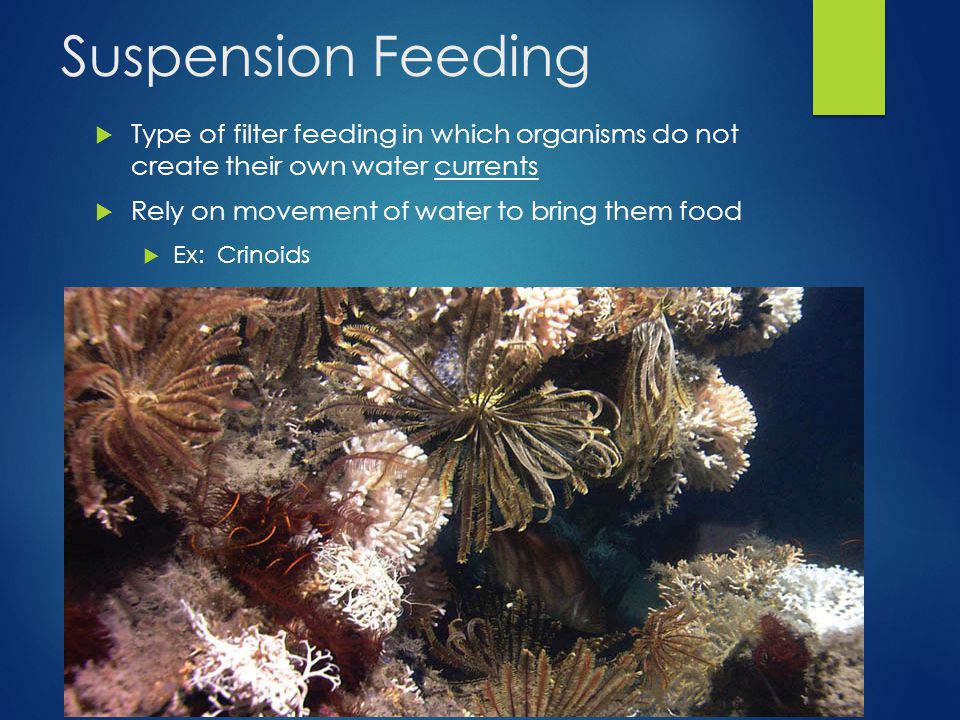 Suspension Feeding

Type of filter feeding in which organisms do not create their own water currents

Rely on movement of water to bring them food

Ex: Crinoids